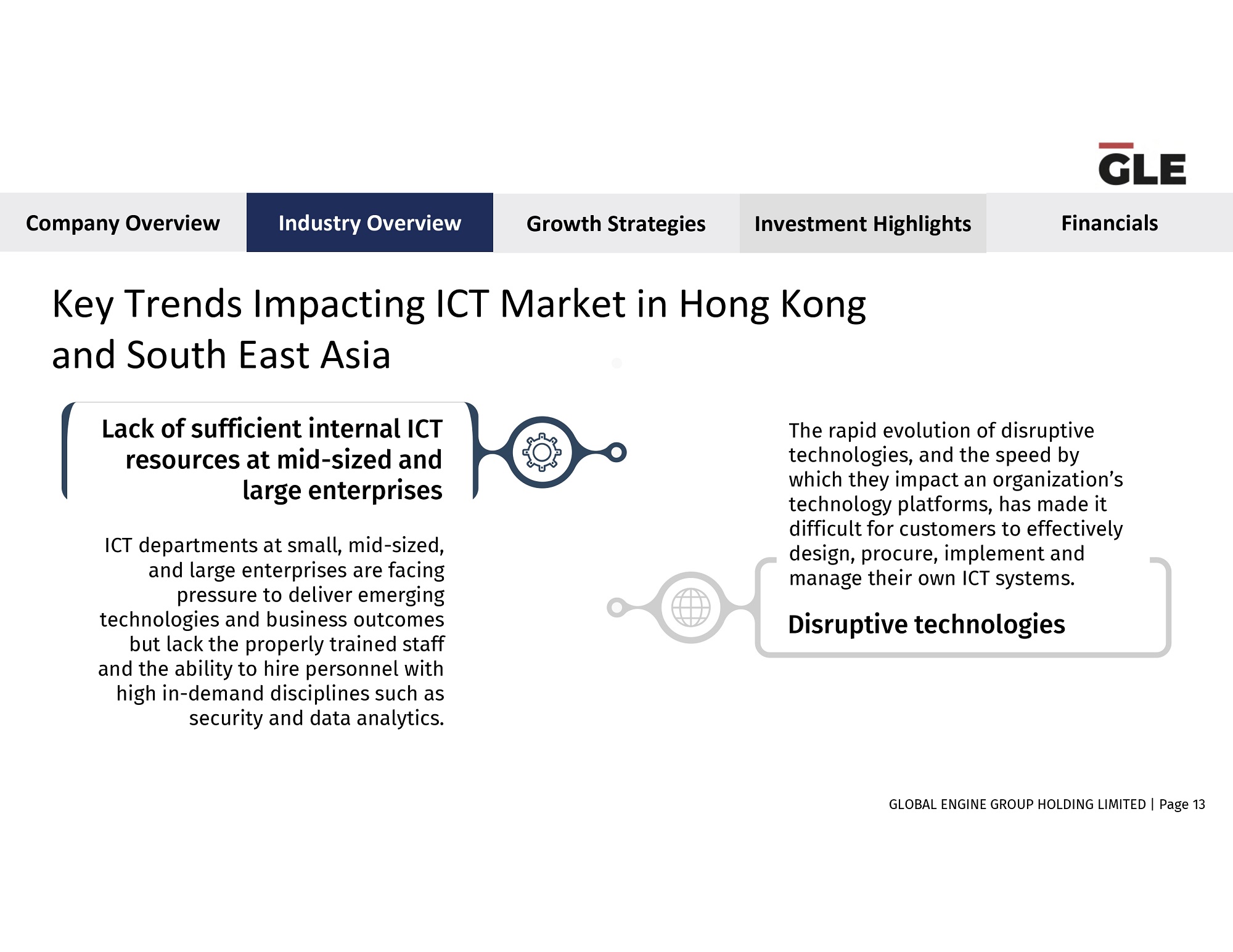 GLE

Company Overview
Industry Overview
Growth Strategies
Investment Highlights
Financials

Key Trends Impacting ICT Market in Hong Kong and South East Asia

Lack of sufficient internal ICT resources at mid-sized and large enterprises

ICT departments at small, mid-sized, and large enterprises are facing pressure to deliver emerging technologies and business outcomes but lack the properly trained staff and the ability to hire personnel with high in-demand disciplines such as security and data analytics.

The rapid evolution of disruptive technologies, and the speed by which they impact an organization's technology platforms, has made it difficult for customers to effectively design, procure, implement and manage their own ICT systems.

Disruptive technologies

GLOBAL ENGINE GROUP HOLDING LIMITED | Page 13